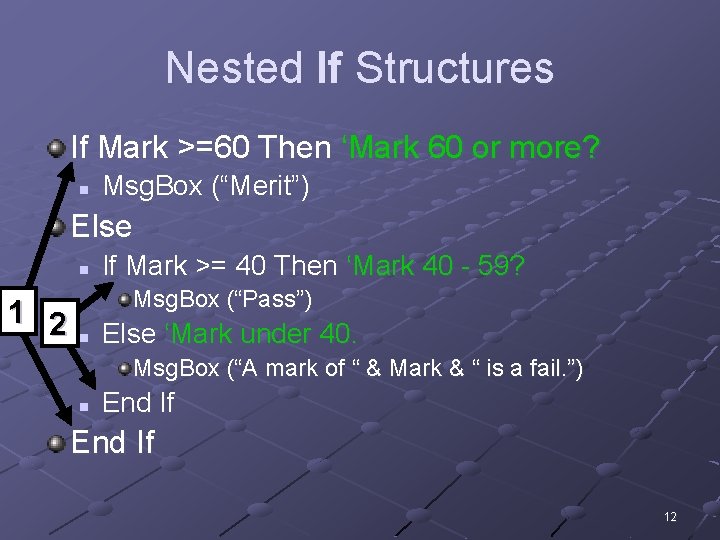 Nested If Structures

If Mark >=60 Then ‘Mark 60 or more?

MsgBox (“Merit”)

Else

If Mark >= 40 Then ‘Mark 40 - 59?

MsgBox (“Pass”)

Else ‘Mark under 40.

MsgBox (“A mark of “ & Mark & “ is a fail.”)

End If

End If

1

2

12